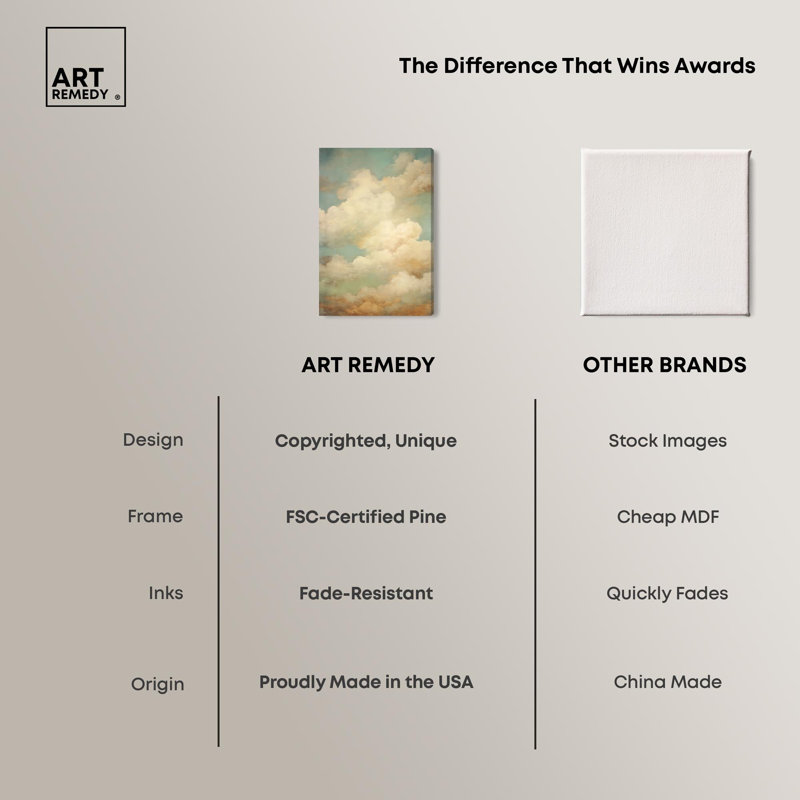 ART REMEDY ®

The Difference That Wins Awards

| | ART REMEDY | OTHER BRANDS |
|---|---|---|
| Design | Copyrighted, Unique | Stock Images |
| Frame | FSC-Certified Pine | Cheap MDF |
| Inks | Fade-Resistant | Quickly Fades |
| Origin | Proudly Made in the USA | China Made |